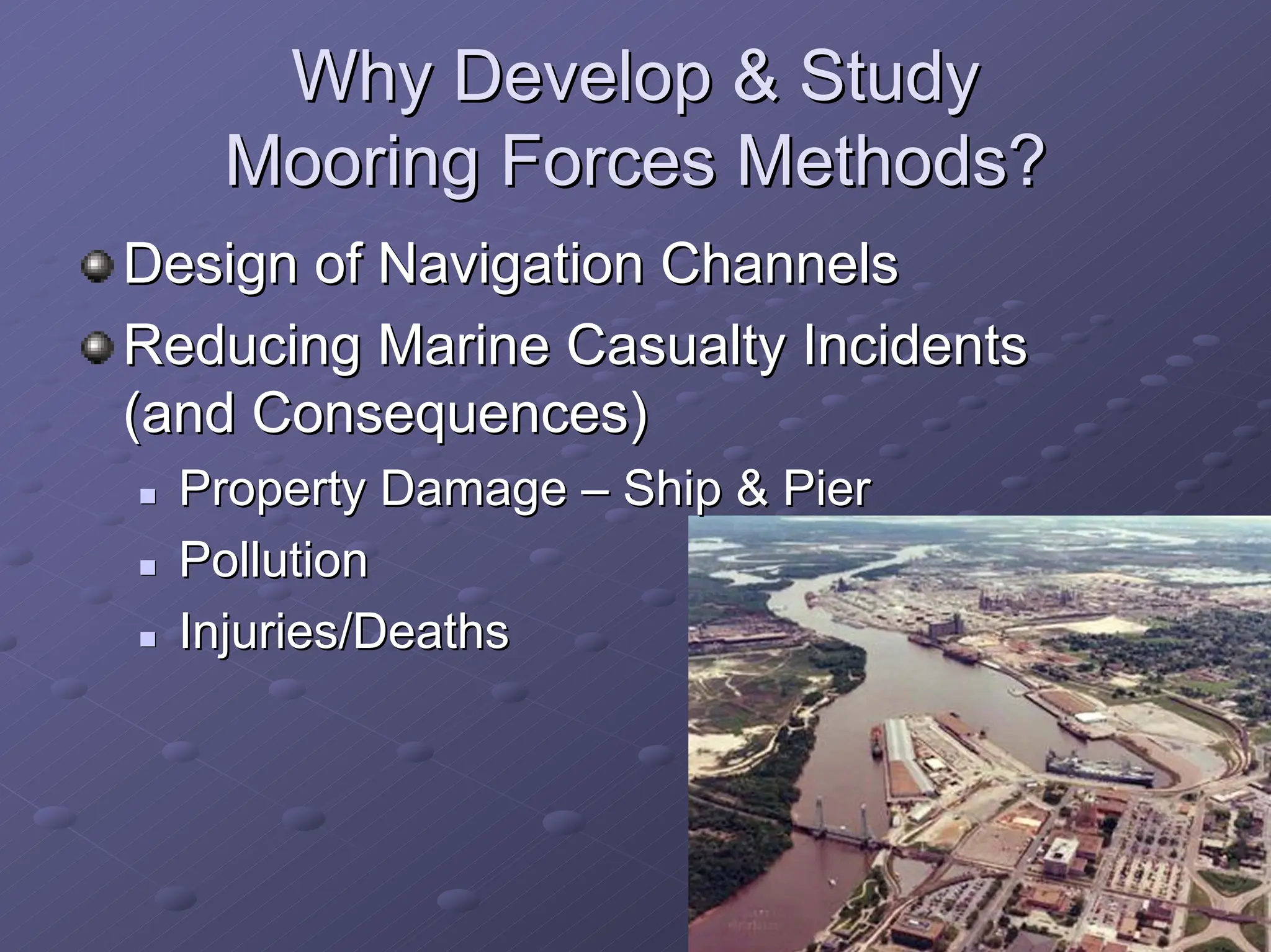 Why Develop & Study Mooring Forces Methods?

Design of Navigation Channels

Reducing Marine Casualty Incidents (and Consequences)

Property Damage – Ship & Pier

Pollution

Injuries/Deaths